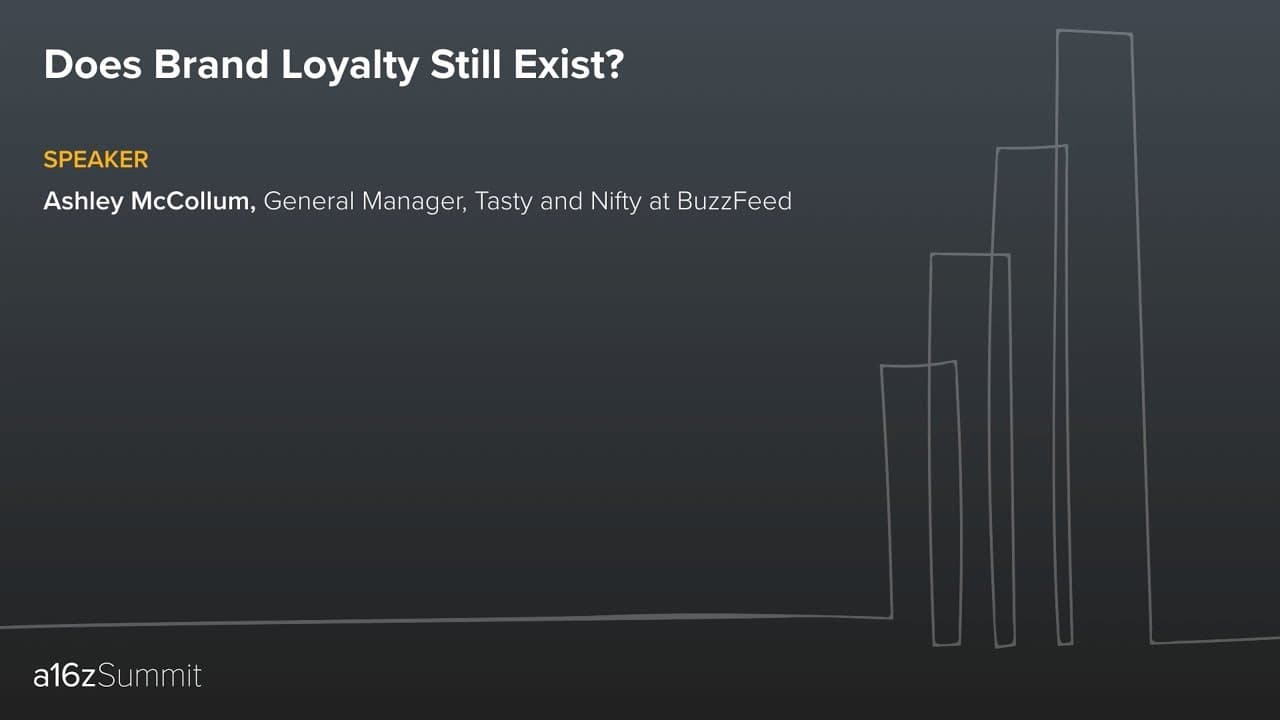 Does Brand Loyalty Still Exist?

SPEAKER

Ashley McCollum, General Manager, Tasty and Nifty at BuzzFeed

a16zSummit